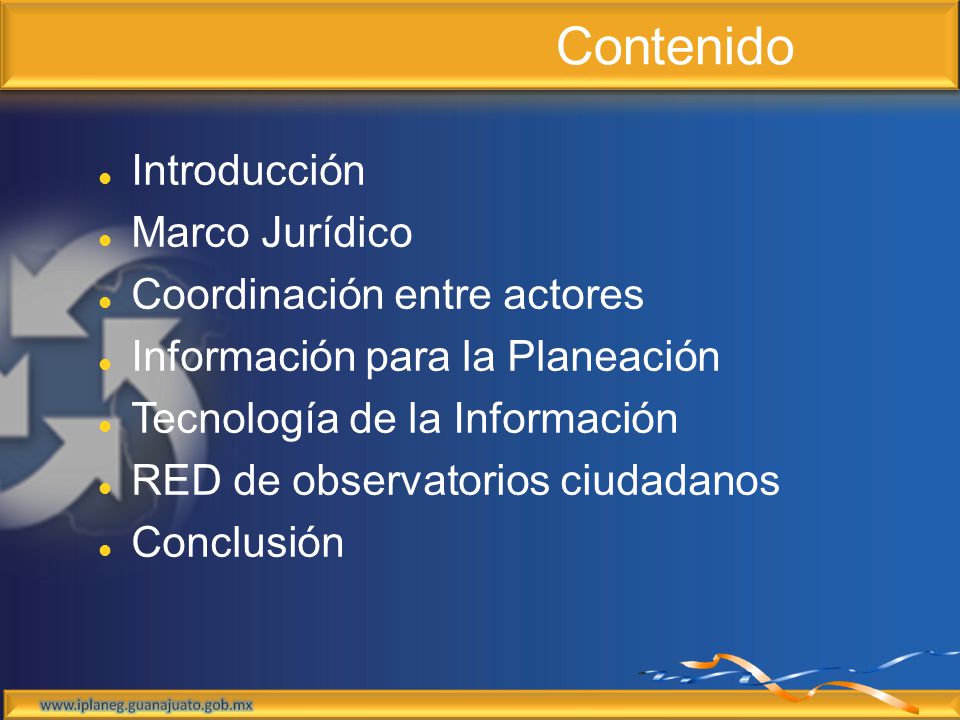 Contenido

- Introducción
- Marco Jurídico
- Coordinación entre actores
- Información para la Planeación
- Tecnología de la Información
- RED de observatorios ciudadanos
- Conclusión

www.iplaneg.guanajuato.gob.mx